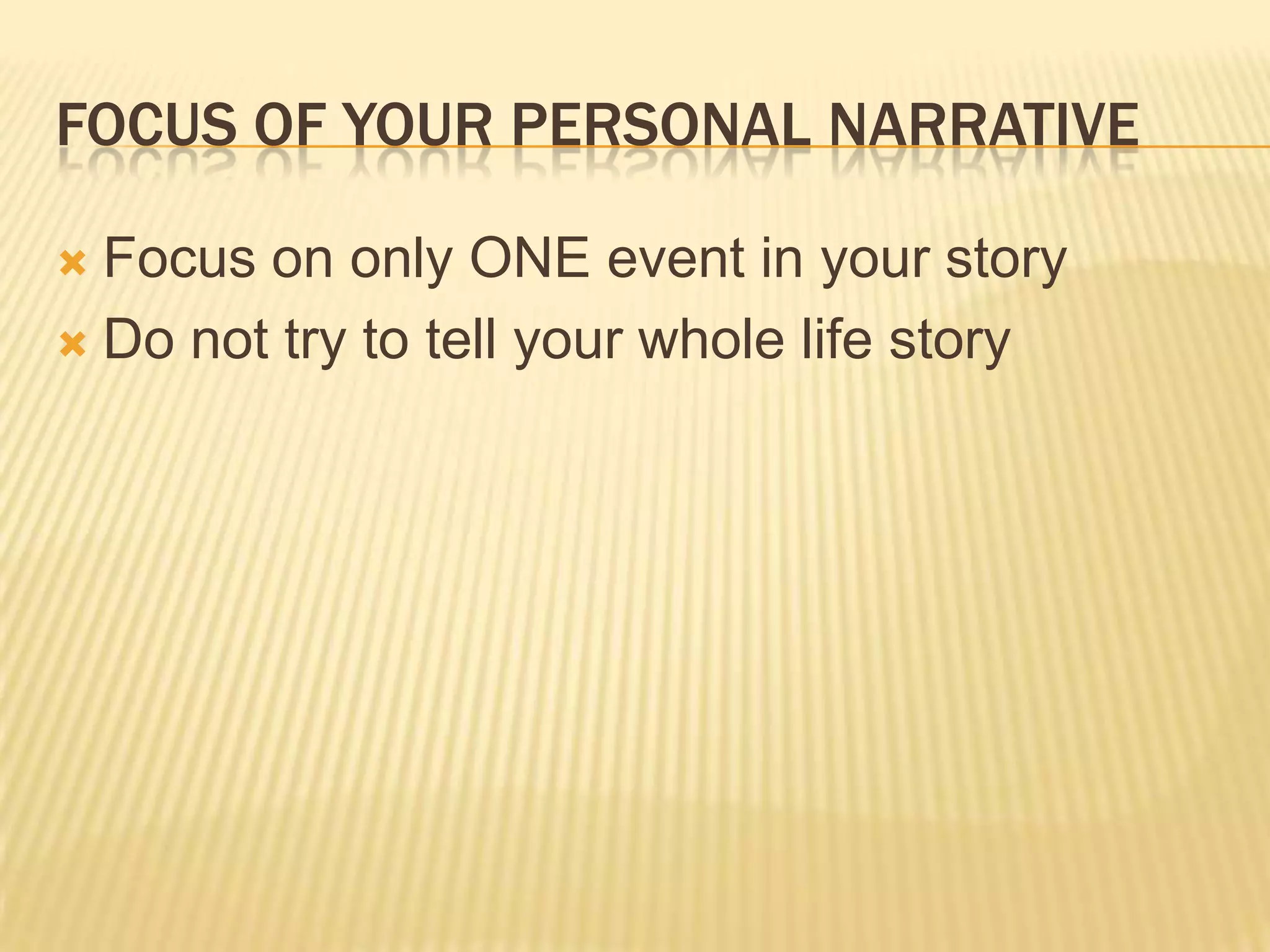 FOCUS OF YOUR PERSONAL NARRATIVE

Focus on only ONE event in your story
Do not try to tell your whole life story